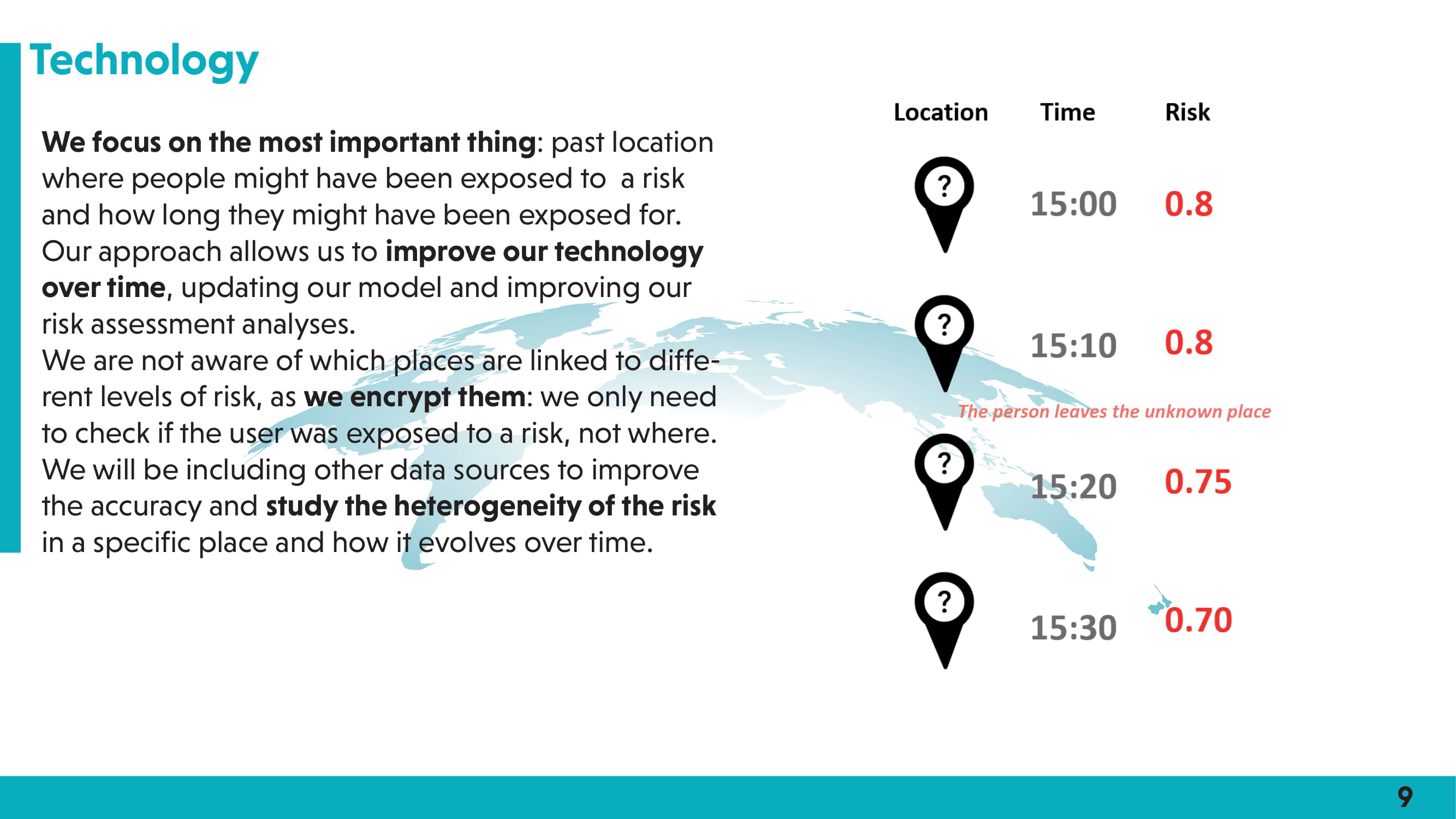 Technology

We focus on the most important thing: past location where people might have been exposed to a risk and how long they might have been exposed for. Our approach allows us to improve our technology over time, updating our model and improving our risk assessment analyses.
We are not aware of which places are linked to different levels of risk, as we encrypt them: we only need to check if the user was exposed to a risk, not where.
We will be including other data sources to improve the accuracy and study the heterogeneity of the risk in a specific place and how it evolves over time.

| Location | Time | Risk |
|---|---|---|
| ? | 15:00 | 0.8 |
| ? | 15:10 | 0.8 |
| ? | 15:20 | 0.75 |
| ? | 15:30 | 0.70 |

The person leaves the unknown place

9